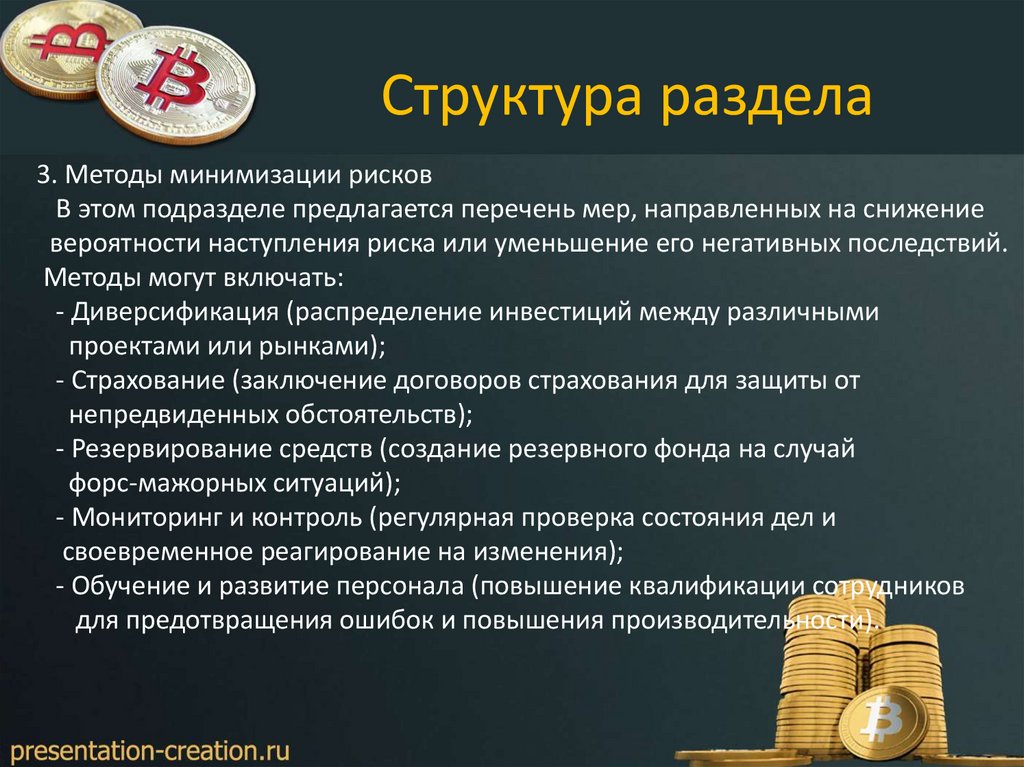 Структура раздела

3. Методы минимизации рисков
В этом подразделе предлагается перечень мер, направленных на снижение вероятности наступления риска или уменьшение его негативных последствий.
Методы могут включать:
- Диверсификация (распределение инвестиций между различными проектами или рынками);
- Страхование (заключение договоров страхования для защиты от непредвиденных обстоятельств);
- Резервирование средств (создание резервного фонда на случай форс-мажорных ситуаций);
- Мониторинг и контроль (регулярная проверка состояния дел и своевременное реагирование на изменения);
- Обучение и развитие персонала (повышение квалификации сотрудников для предотвращения ошибок и повышения производительности).

presentation-creation.ru